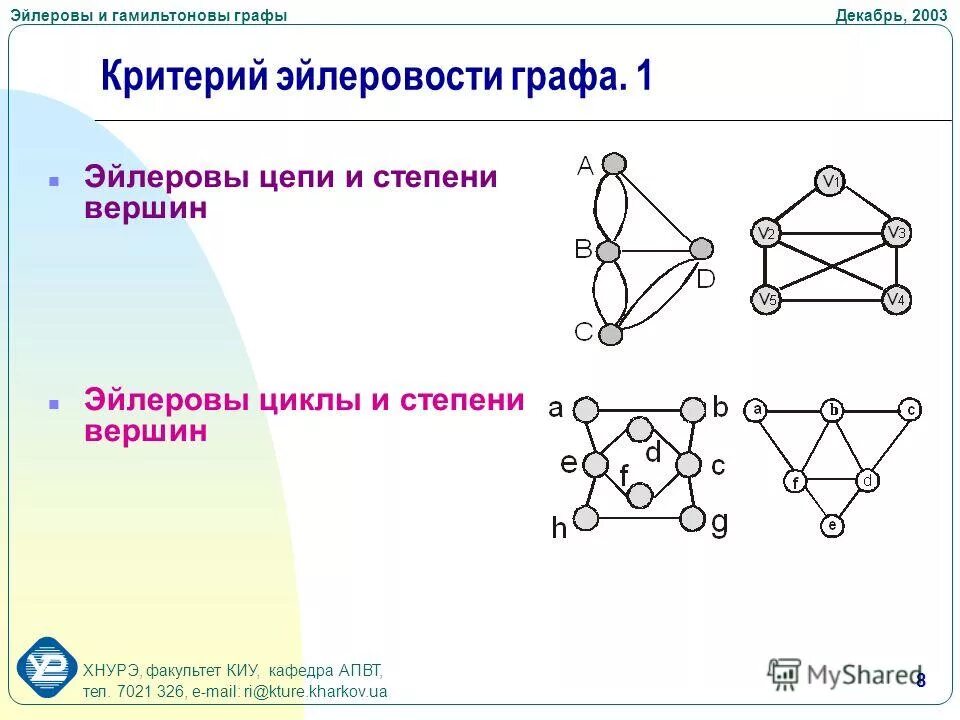 Эйлеровы и гамильтоновы графы

Декабрь, 2003

Критерий эйлеровости графа. 1

Эйлеровы цепи и степени вершин

A
B
C
D

$V_1$
$V_2$
$V_3$
$V_5$
$V_4$

Эйлеровы циклы и степени вершин

a
b
e
d
c
f
h
g

a
b
c
f
d
e

ХНУРЭ, факультет КИУ, кафедра АПВТ,
тел. 7021 326, e-mail: ri@kture.kharkov.ua

MyShared

8